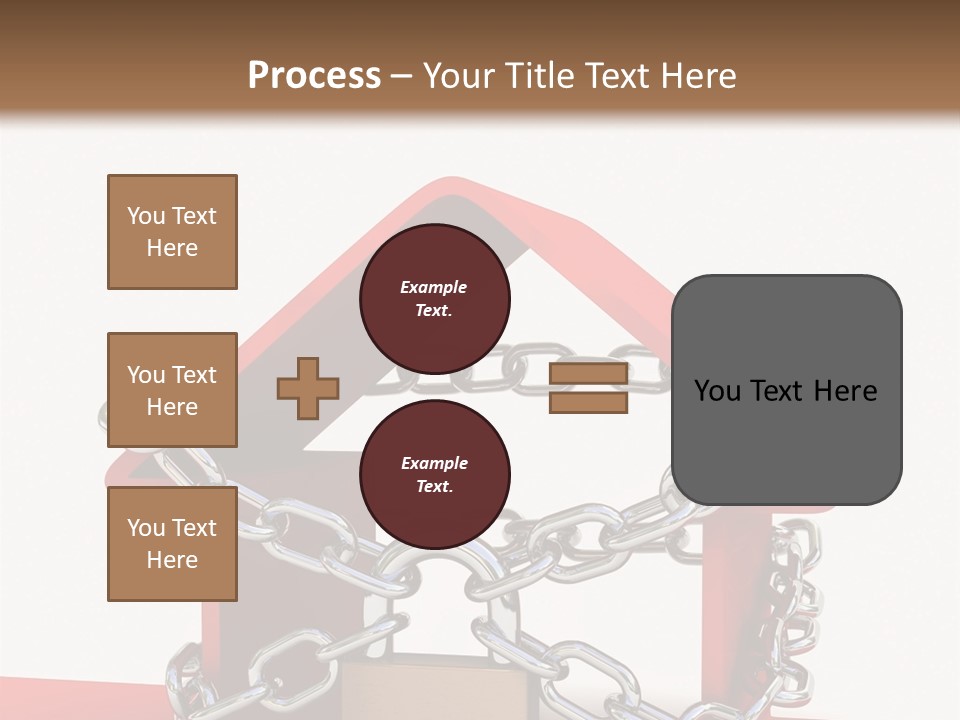 Process – Your Title Text Here

You Text Here

You Text Here

You Text Here

Example Text.

Example Text.

You Text Here